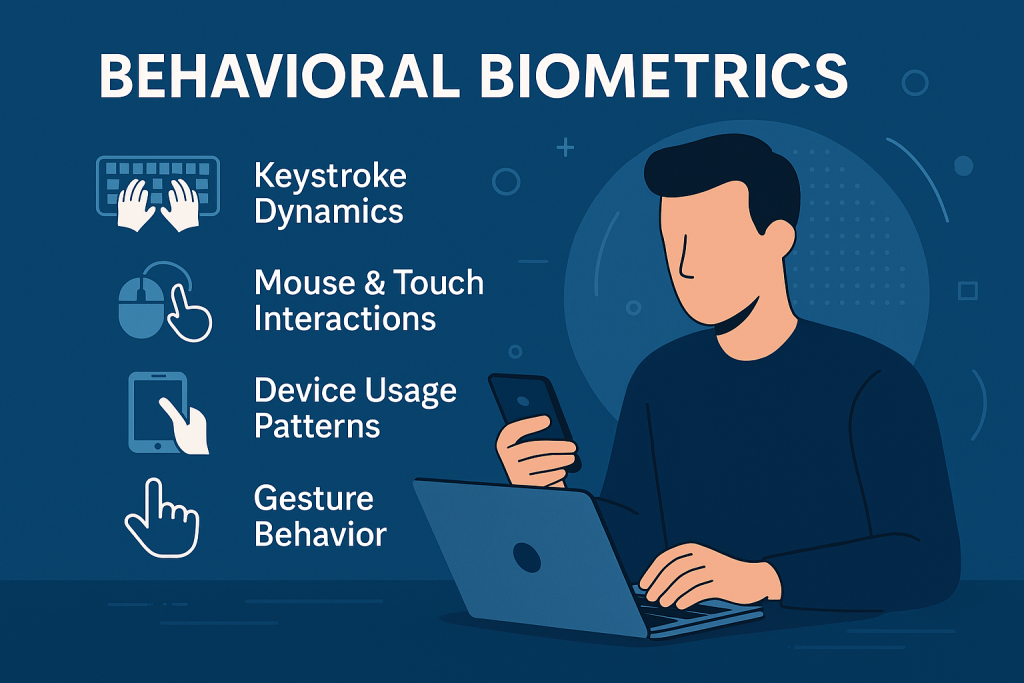 BEHAVIORAL BIOMETRICS

Keystroke Dynamics

Mouse & Touch Interactions

Device Usage Patterns

Gesture Behavior